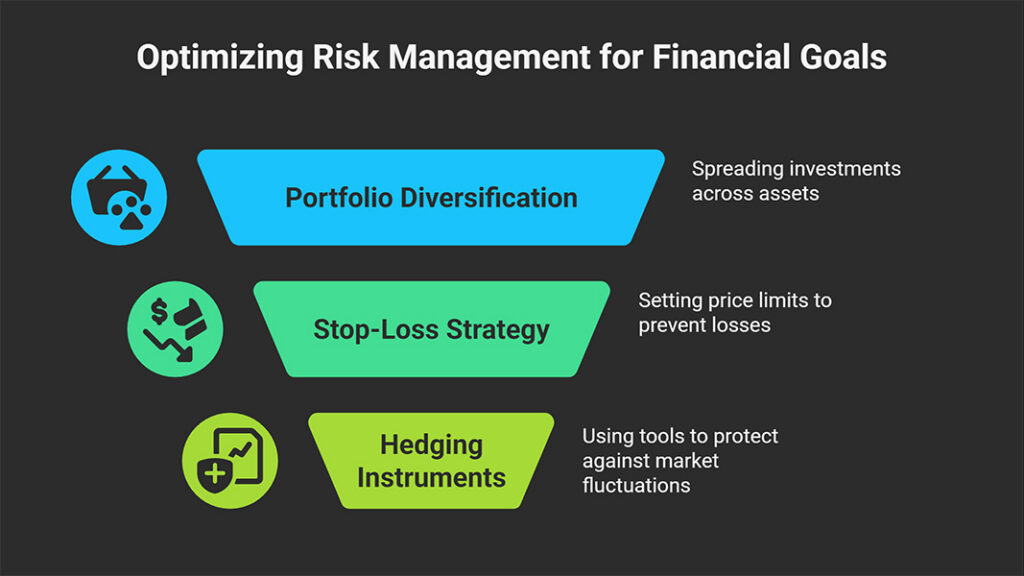 Optimizing Risk Management for Financial Goals

Portfolio Diversification

Spreading investments across assets

Stop-Loss Strategy

Setting price limits to prevent losses

Hedging Instruments

Using tools to protect against market fluctuations